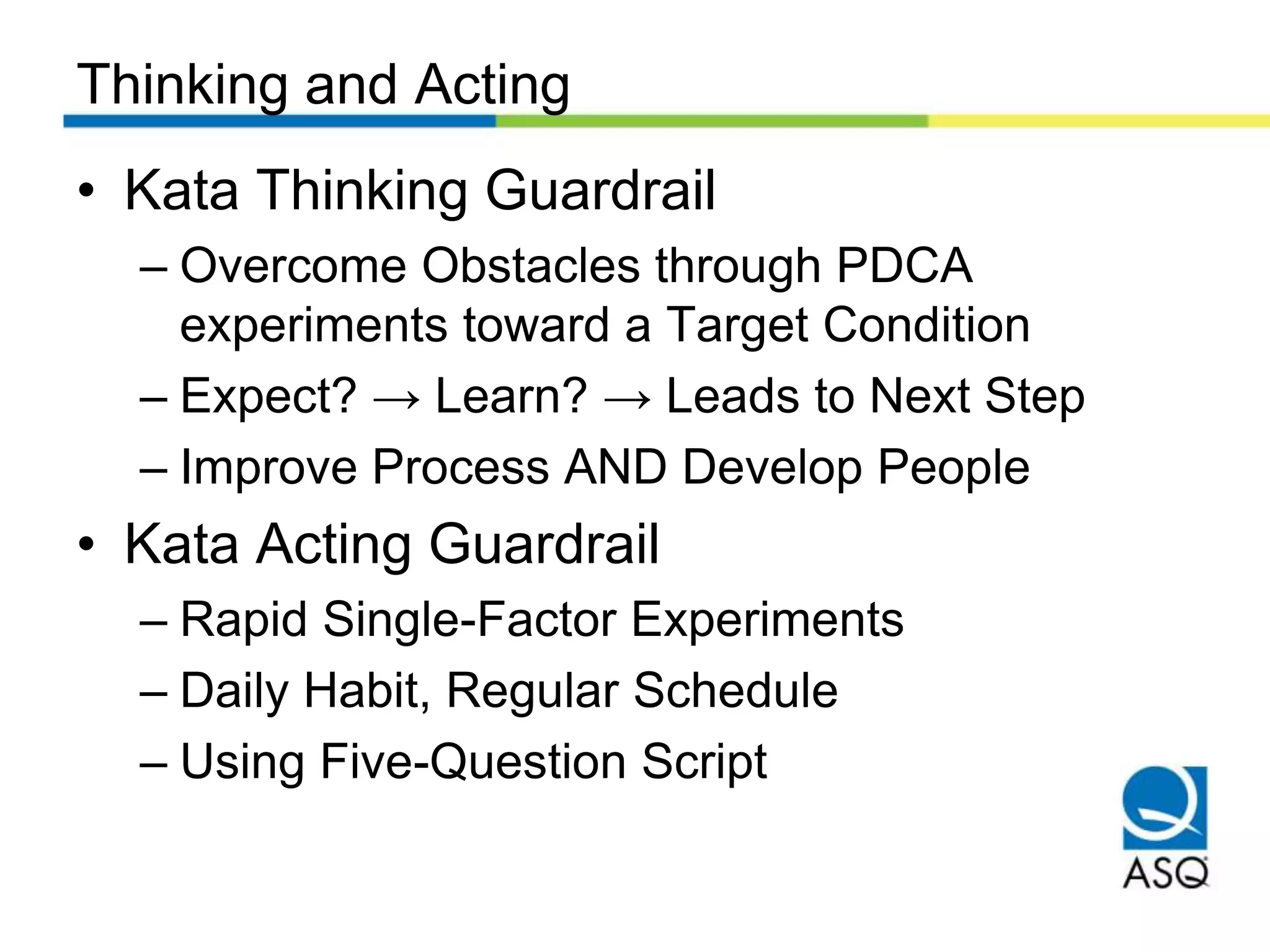 Thinking and Acting

• Kata Thinking Guardrail

– Overcome Obstacles through PDCA experiments toward a Target Condition

– Expect? → Learn? → Leads to Next Step

– Improve Process AND Develop People

• Kata Acting Guardrail

– Rapid Single-Factor Experiments

– Daily Habit, Regular Schedule

– Using Five-Question Script

ASQ